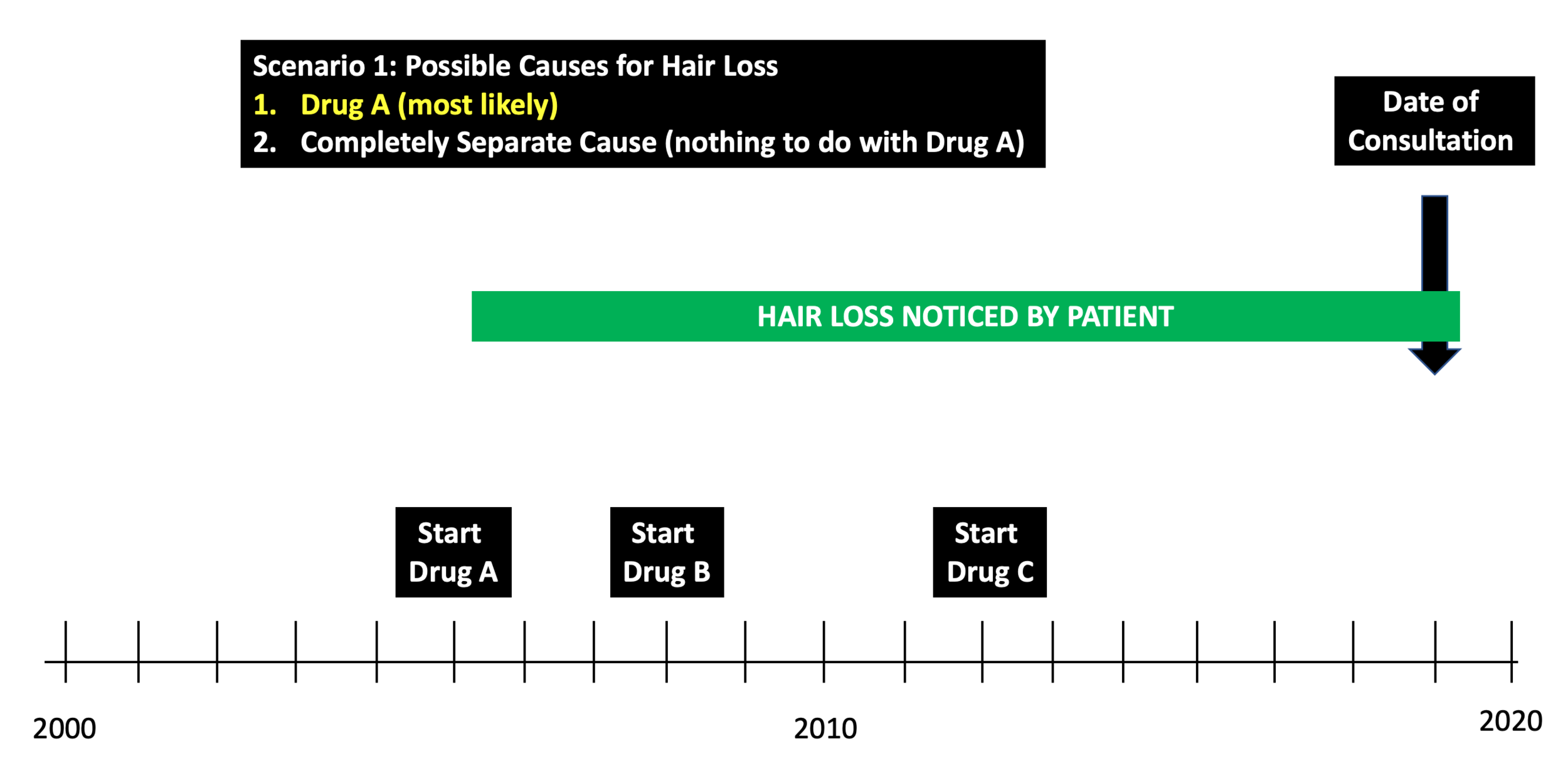 Scenario 1: Possible Causes for Hair Loss
1. Drug A (most likely)
2. Completely Separate Cause (nothing to do with Drug A)

Date of Consultation

HAIR LOSS NOTICED BY PATIENT

Start Drug A

Start Drug B

Start Drug C

2000

2010

2020